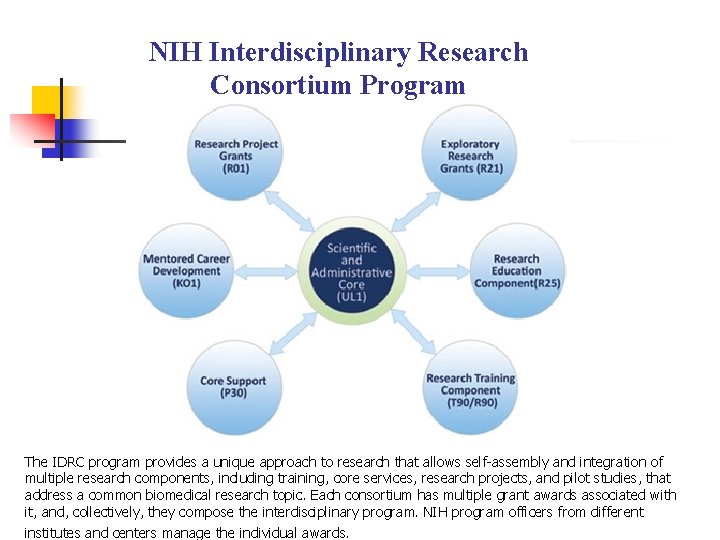 NIH Interdisciplinary Research Consortium Program

Research Project Grants (R01)

Exploratory Research Grants (R21)

Mentored Career Development (KO1)

Scientific and Administrative Core (UL1)

Research Education Component(R25)

Core Support (P30)

Research Training Component (T90/R90)

The IDRC program provides a unique approach to research that allows self-assembly and integration of multiple research components, including training, core services, research projects, and pilot studies, that address a common biomedical research topic. Each consortium has multiple grant awards associated with it, and, collectively, they compose the interdisciplinary program. NIH program officers from different institutes and centers manage the individual awards.